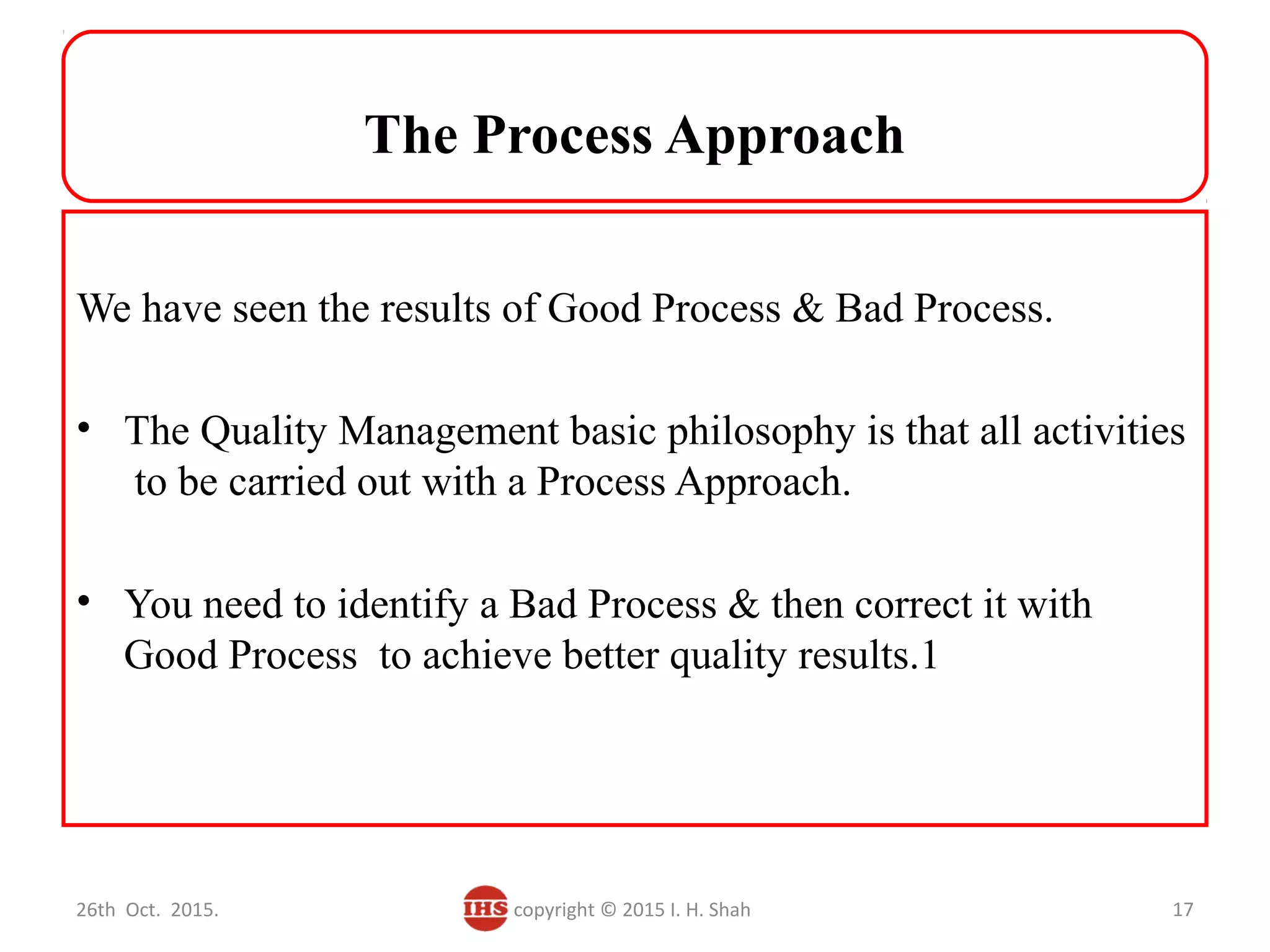 The Process Approach

We have seen the results of Good Process & Bad Process.

• The Quality Management basic philosophy is that all activities to be carried out with a Process Approach.

• You need to identify a Bad Process & then correct it with Good Process to achieve better quality results.1

26th Oct. 2015.

IHS copyright © 2015 I. H. Shah

17